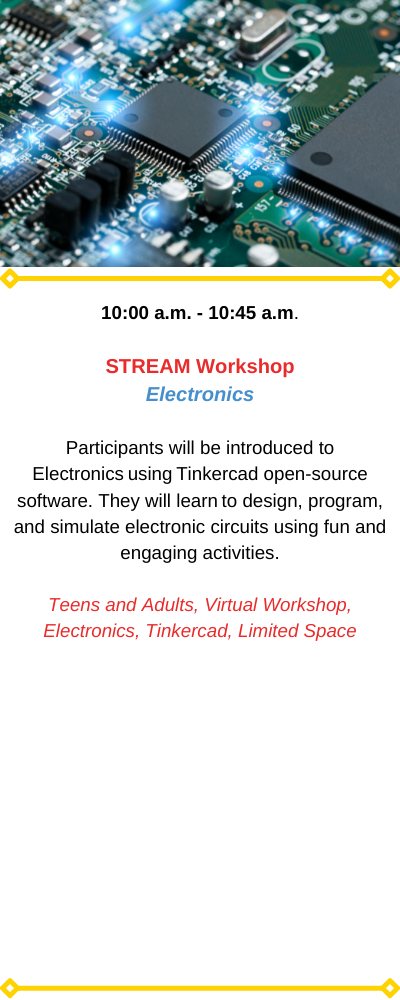 10:00 a.m. - 10:45 a.m.

STREAM Workshop
Electronics

Participants will be introduced to Electronics using Tinkercad open-source software. They will learn to design, program, and simulate electronic circuits using fun and engaging activities.

Teens and Adults, Virtual Workshop, Electronics, Tinkercad, Limited Space